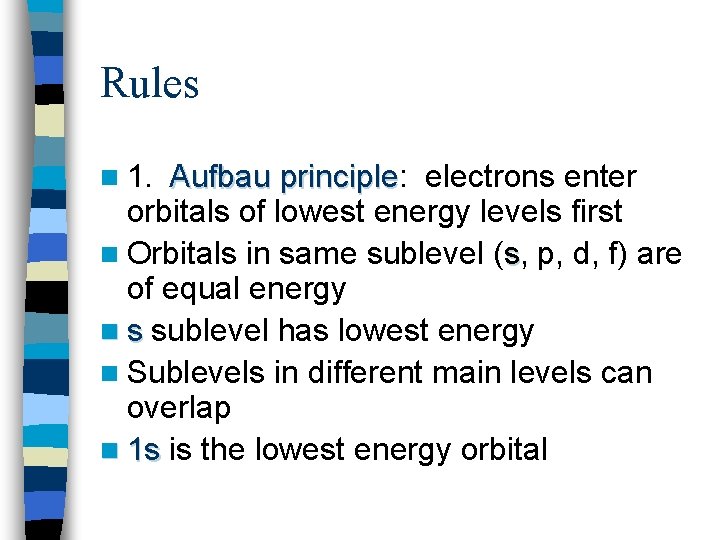 Rules

1. Aufbau principle: electrons enter orbitals of lowest energy levels first

Orbitals in same sublevel (s, p, d, f) are of equal energy

s sublevel has lowest energy

Sublevels in different main levels can overlap

1s is the lowest energy orbital